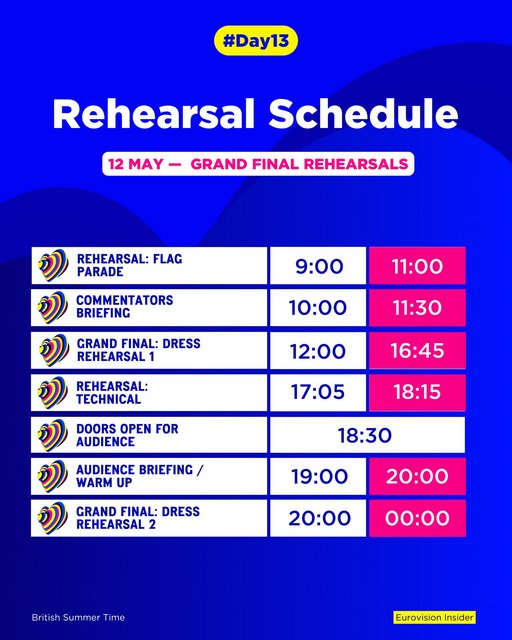 #Day13

Rehearsal Schedule

12 MAY — GRAND FINAL REHEARSALS

| | | |
|---|---|---|
| REHEARSAL: FLAG PARADE | 9:00 | 11:00 |
| COMMENTATORS BRIEFING | 10:00 | 11:30 |
| GRAND FINAL: DRESS REHEARSAL 1 | 12:00 | 16:45 |
| REHEARSAL: TECHNICAL | 17:05 | 18:15 |
| DOORS OPEN FOR AUDIENCE | 18:30 | |
| AUDIENCE BRIEFING / WARM UP | 19:00 | 20:00 |
| GRAND FINAL: DRESS REHEARSAL 2 | 20:00 | 00:00 |

British Summer Time

Eurovision Insider